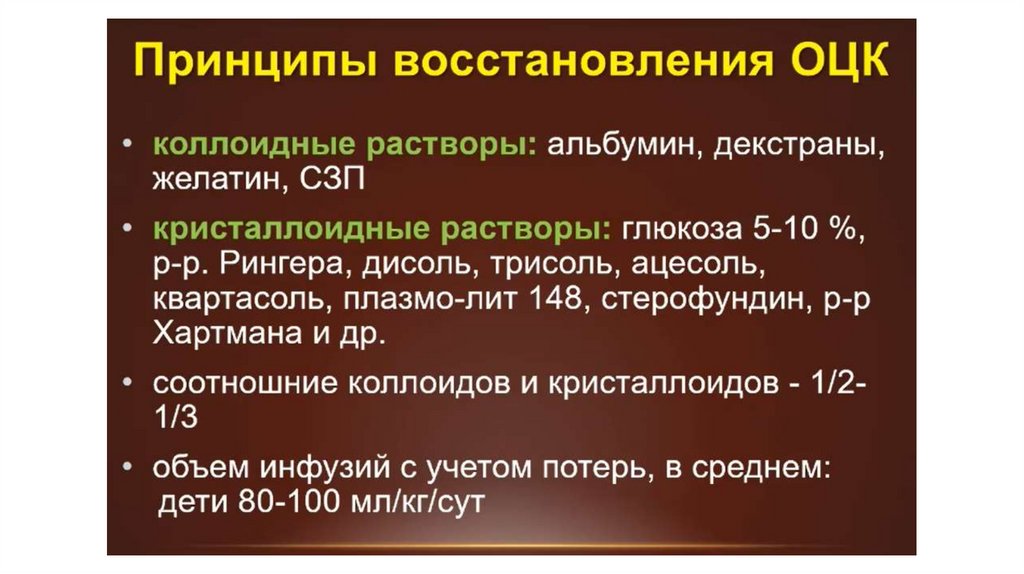 Принципы восстановления ОЦК

• коллоидные растворы: альбумин, декстраны, желатин, СЗП

• кристаллоидные растворы: глюкоза 5-10 %, р-р. Рингера, дисоль, трисоль, ацесоль, квартасоль, плазмо-лит 148, стерофундин, р-р Хартмана и др.

• соотношние коллоидов и кристаллоидов - 1/2-1/3

• объем инфузий с учетом потерь, в среднем: дети 80-100 мл/кг/сут